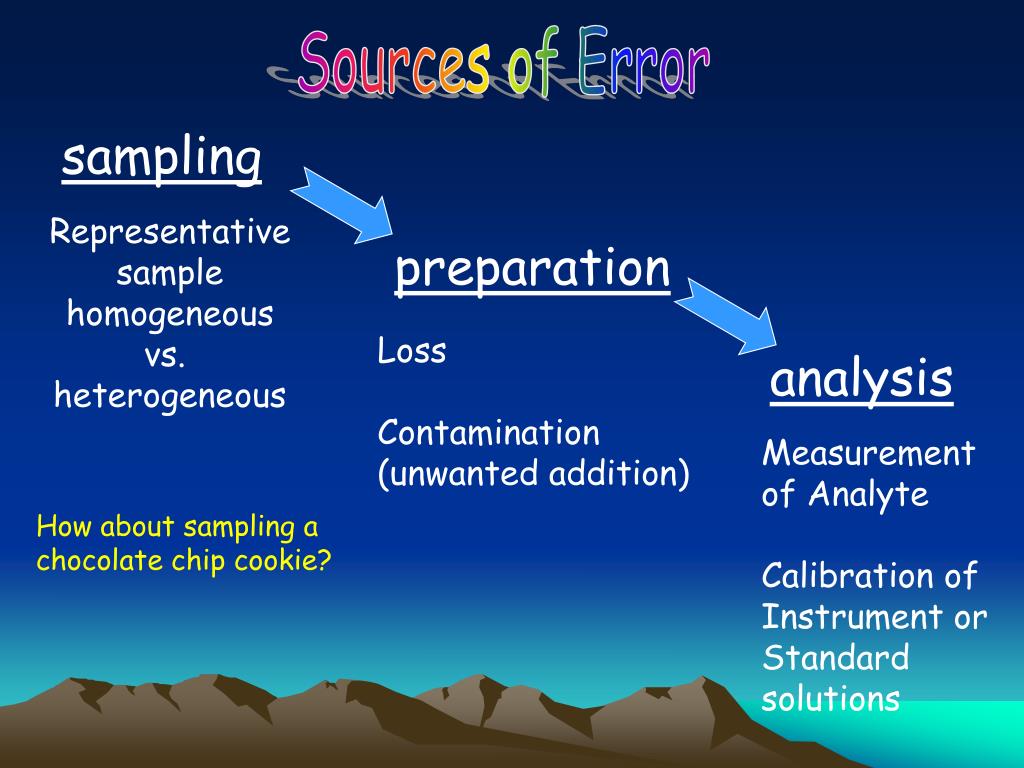 Sources of Error

sampling

Representative sample homogeneous vs. heterogeneous

How about sampling a chocolate chip cookie?

preparation

Loss

Contamination (unwanted addition)

analysis

Measurement of Analyte

Calibration of Instrument or Standard solutions